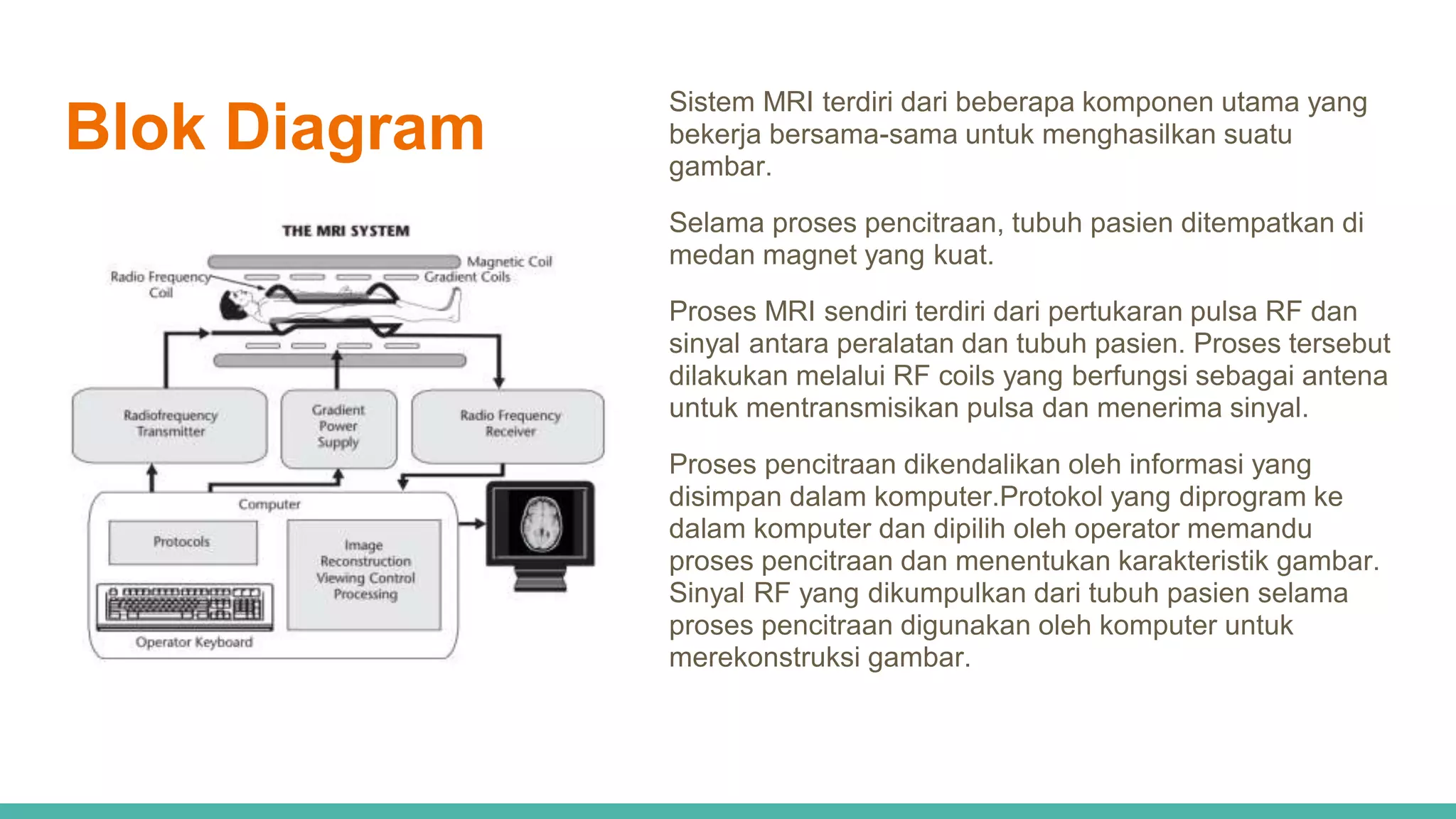 Blok Diagram

THE MRI SYSTEM

Magnetic Coil
Radio Frequency Coil
Gradient Coils

Radiofrequency Transmitter
Gradient Power Supply
Radio Frequency Receiver

Computer
Protocols
Image Reconstruction Viewing Control Processing
Operator Keyboard

Sistem MRI terdiri dari beberapa komponen utama yang bekerja bersama-sama untuk menghasilkan suatu gambar.

Selama proses pencitraan, tubuh pasien ditempatkan di medan magnet yang kuat.

Proses MRI sendiri terdiri dari pertukaran pulsa RF dan sinyal antara peralatan dan tubuh pasien. Proses tersebut dilakukan melalui RF coils yang berfungsi sebagai antena untuk mentransmisikan pulsa dan menerima sinyal.

Proses pencitraan dikendalikan oleh informasi yang disimpan dalam komputer.Protokol yang diprogram ke dalam komputer dan dipilih oleh operator memandu proses pencitraan dan menentukan karakteristik gambar. Sinyal RF yang dikumpulkan dari tubuh pasien selama proses pencitraan digunakan oleh komputer untuk merekonstruksi gambar.